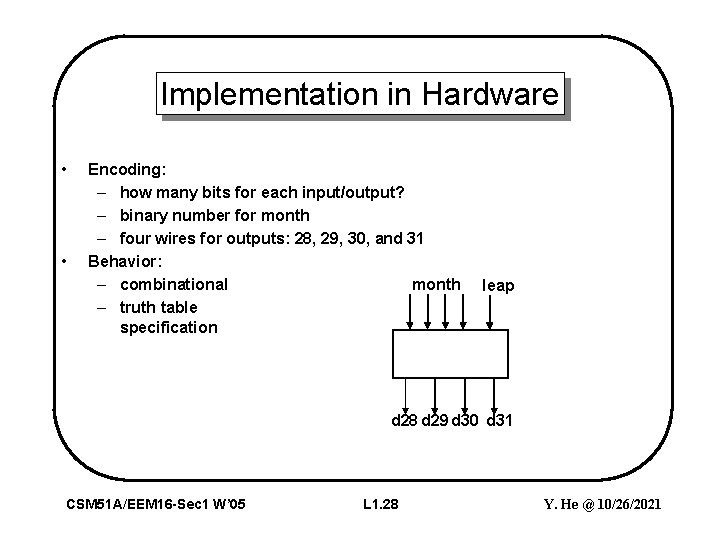 Implementation in Hardware

• Encoding:
  – how many bits for each input/output?
  – binary number for month
  – four wires for outputs: 28, 29, 30, and 31
• Behavior:
  – combinational
  – truth table specification

month leap

d28 d29 d30 d31

CSM51A/EEM16-Sec1 W'05 L1.28 Y. He @ 10/26/2021